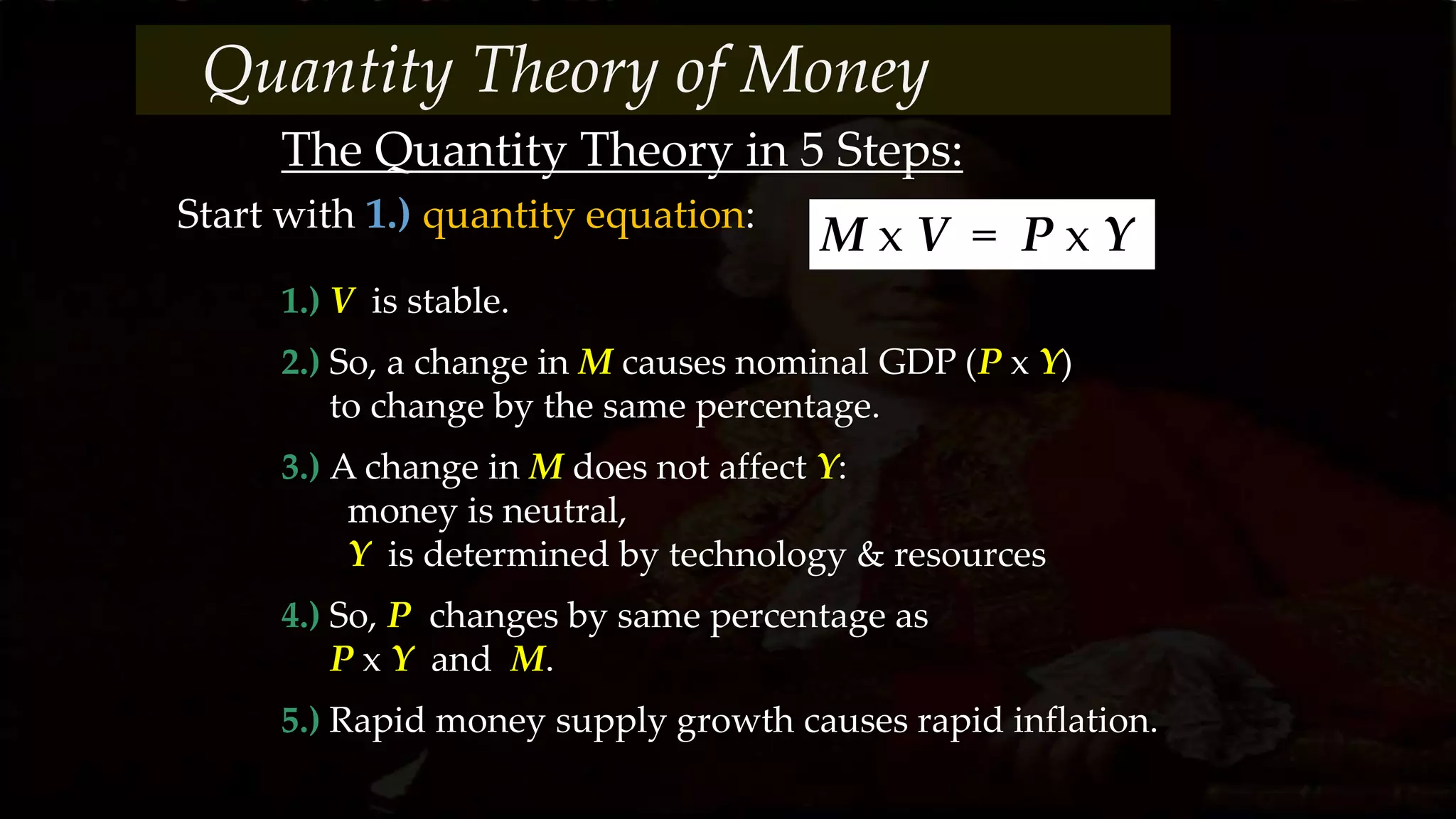 Quantity Theory of Money

The Quantity Theory in 5 Steps:

Start with 1.) quantity equation: $M \times V = P \times Y$

1.) $V$ is stable.

2.) So, a change in $M$ causes nominal GDP ($P \times Y$) to change by the same percentage.

3.) A change in $M$ does not affect $Y$: money is neutral, $Y$ is determined by technology & resources

4.) So, $P$ changes by same percentage as $P \times Y$ and $M$.

5.) Rapid money supply growth causes rapid inflation.